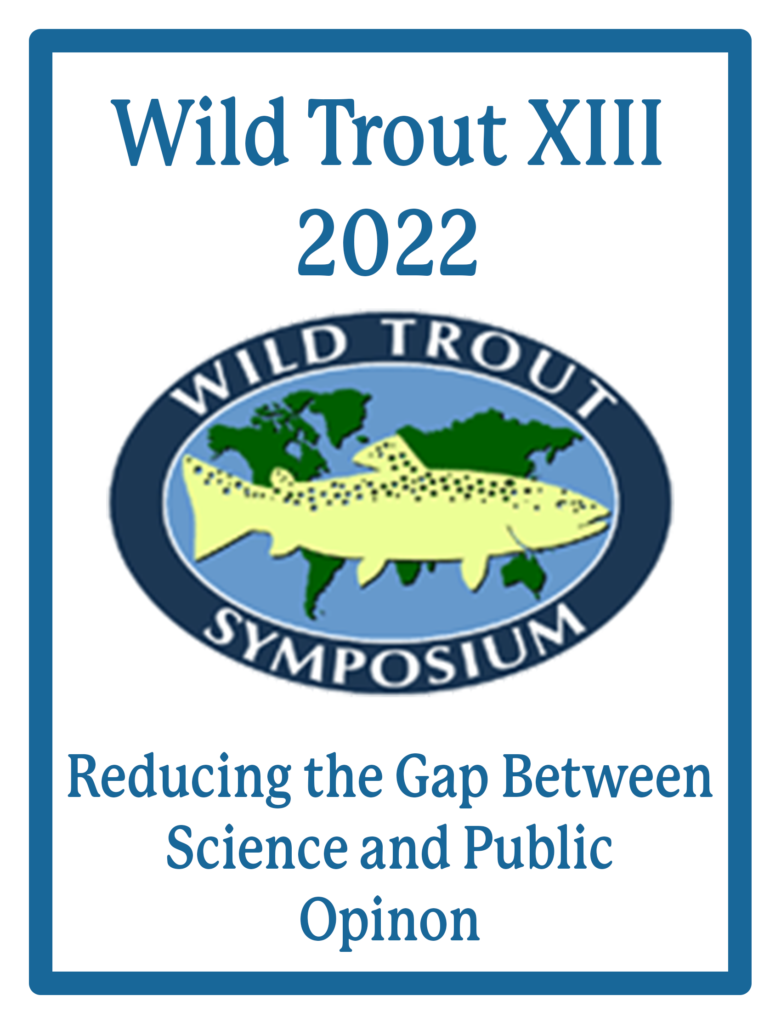 Wild Trout XIII
2022

WILD TROUT
SYMPOSIUM

Reducing the Gap Between Science and Public Opinon